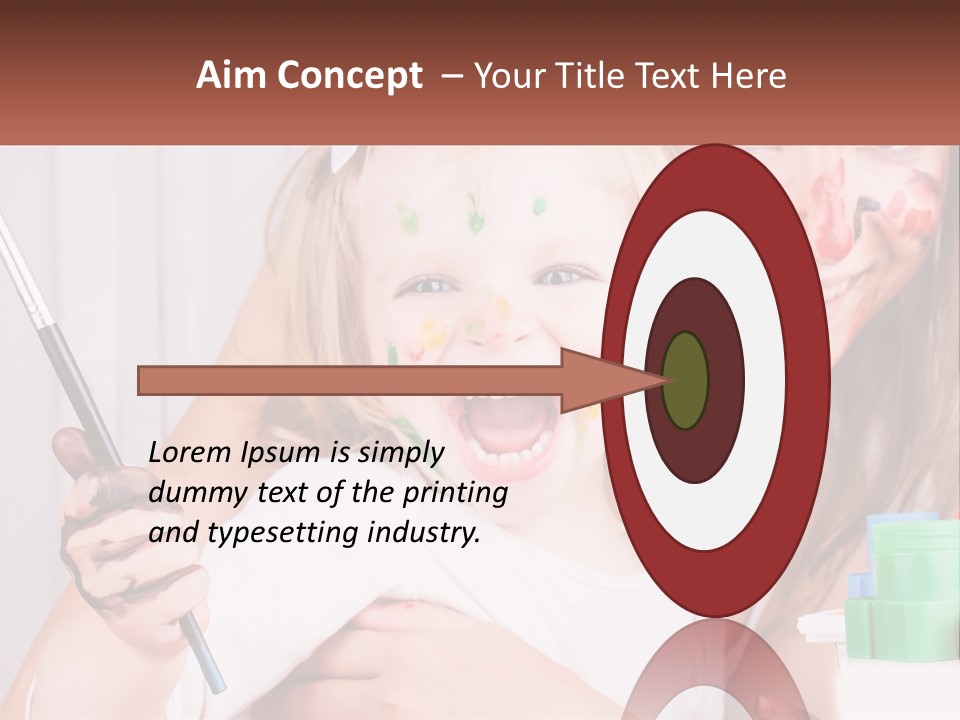 Aim Concept – Your Title Text Here

Lorem Ipsum is simply dummy text of the printing and typesetting industry.